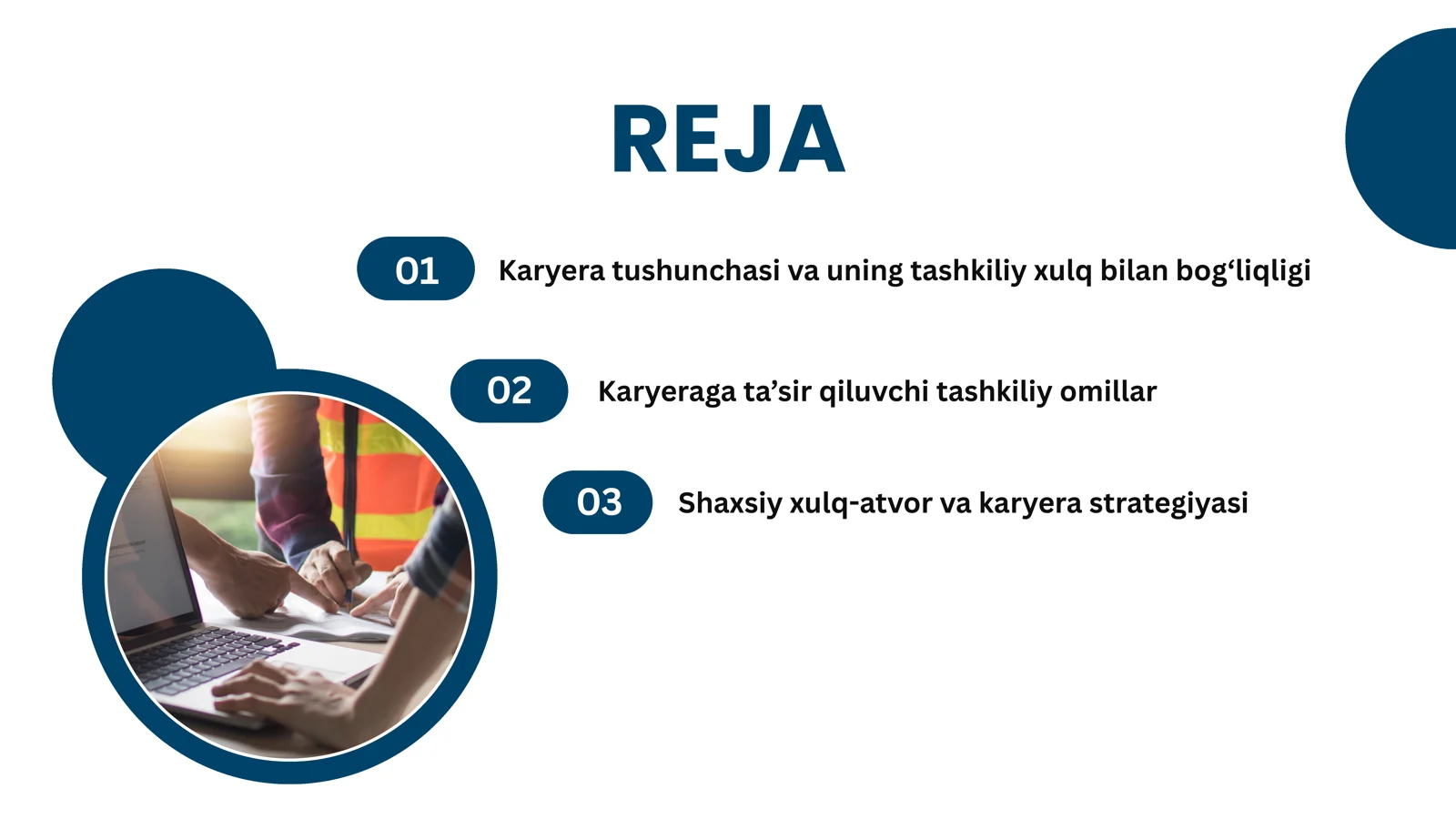 REJA

01 Karyera tushunchasi va uning tashkiliy xulq bilan bog‘liqligi

02 Karyeraga ta’sir qiluvchi tashkiliy omillar

03 Shaxsiy xulq-atvor va karyera strategiyasi